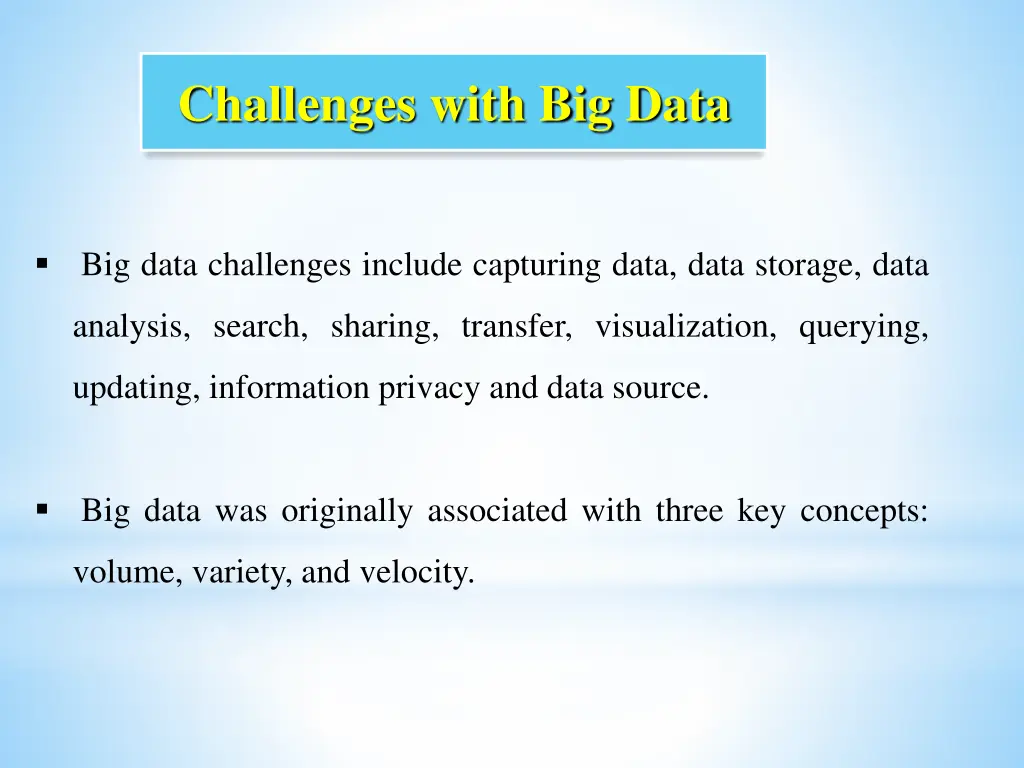 Challenges with Big Data

▪ Big data challenges include capturing data, data storage, data analysis, search, sharing, transfer, visualization, querying, updating, information privacy and data source.

▪ Big data was originally associated with three key concepts: volume, variety, and velocity.